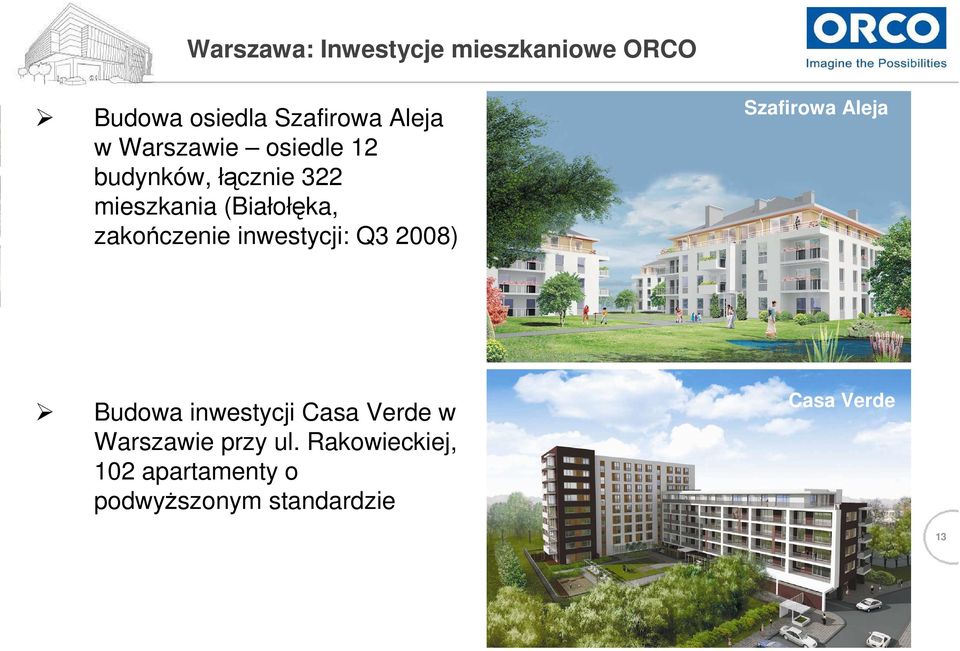 Warszawa: Inwestycje mieszkaniowe ORCO

ORCO
Imagine the Possibilities

➢ Budowa osiedla Szafirowa Aleja w Warszawie – osiedle 12 budynków, łącznie 322 mieszkania (Białołęka, zakończenie inwestycji: Q3 2008)

Szafirowa Aleja

➢ Budowa inwestycji Casa Verde w Warszawie przy ul. Rakowieckiej, 102 apartamenty o podwyższonym standardzie

Casa Verde

13